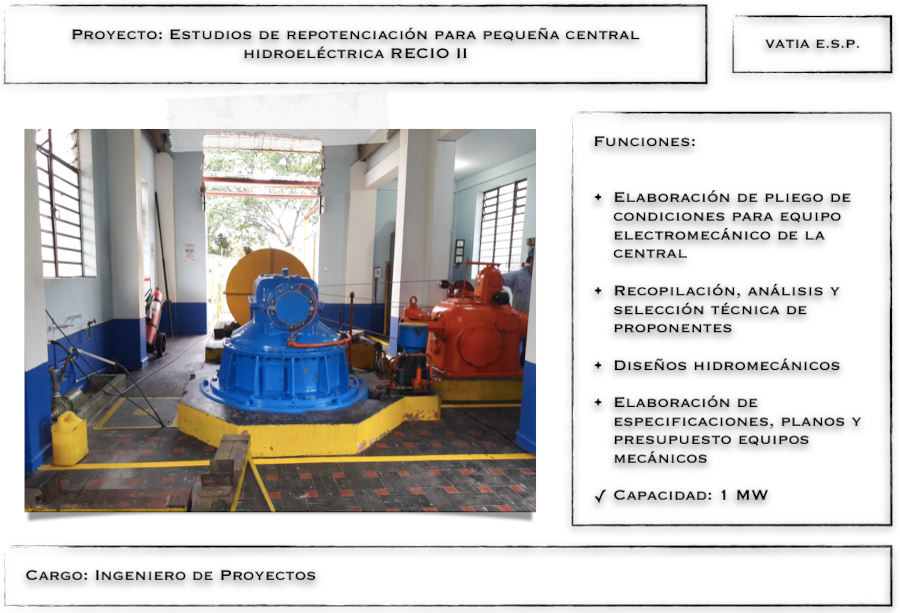 Proyecto: Estudios de repotenciación para pequeña central hidroeléctrica RECIO II

VATIA E.S.P.

Funciones:

+ Elaboración de pliego de condiciones para equipo electromecánico de la central

+ Recopilación, análisis y selección técnica de proponentes

+ Diseños hidromecánicos

+ Elaboración de especificaciones, planos y presupuesto equipos mecánicos

✓ Capacidad: 1 MW

Cargo: Ingeniero de Proyectos